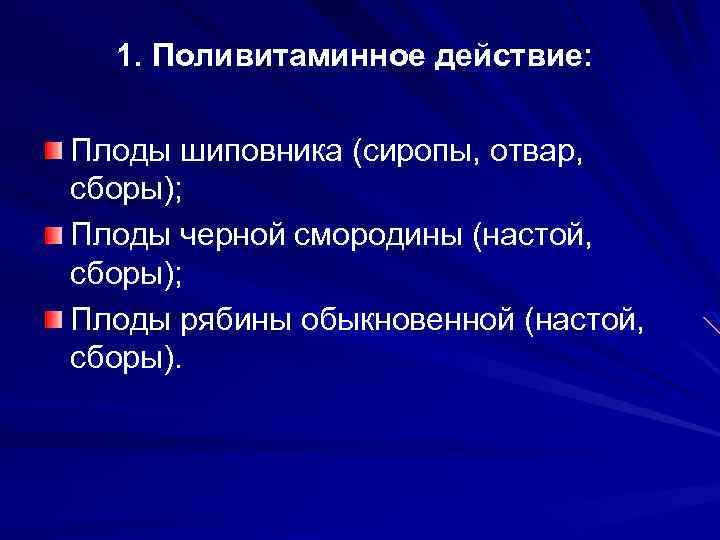 1. Поливитаминное действие:

Плоды шиповника (сиропы, отвар, сборы);

Плоды черной смородины (настой, сборы);

Плоды рябины обыкновенной (настой, сборы).